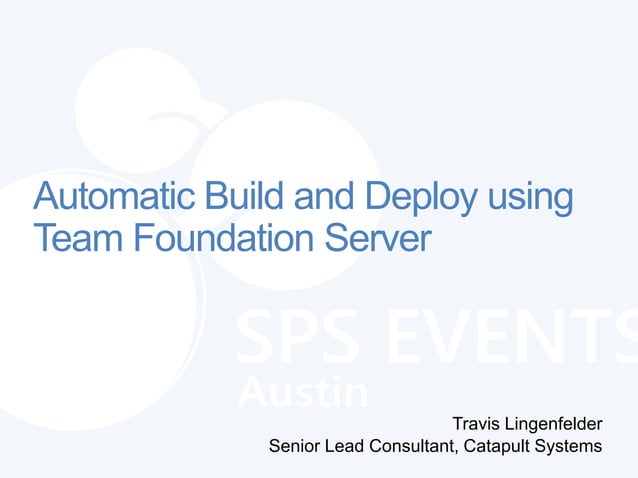 Automatic Build and Deploy using Team Foundation Server

SPS EVENTS
Austin

Travis Lingenfelder
Senior Lead Consultant, Catapult Systems